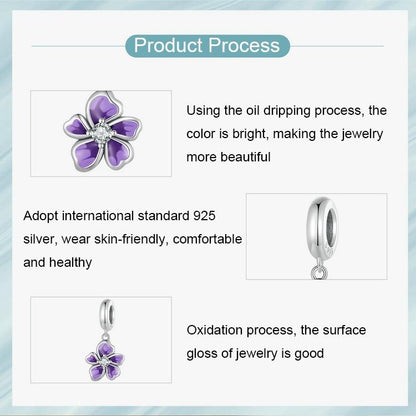 Product Process

Using the oil dripping process, the color is bright, making the jewelry more beautiful

Adopt international standard 925 silver, wear skin-friendly, comfortable and healthy

Oxidation process, the surface gloss of jewelry is good